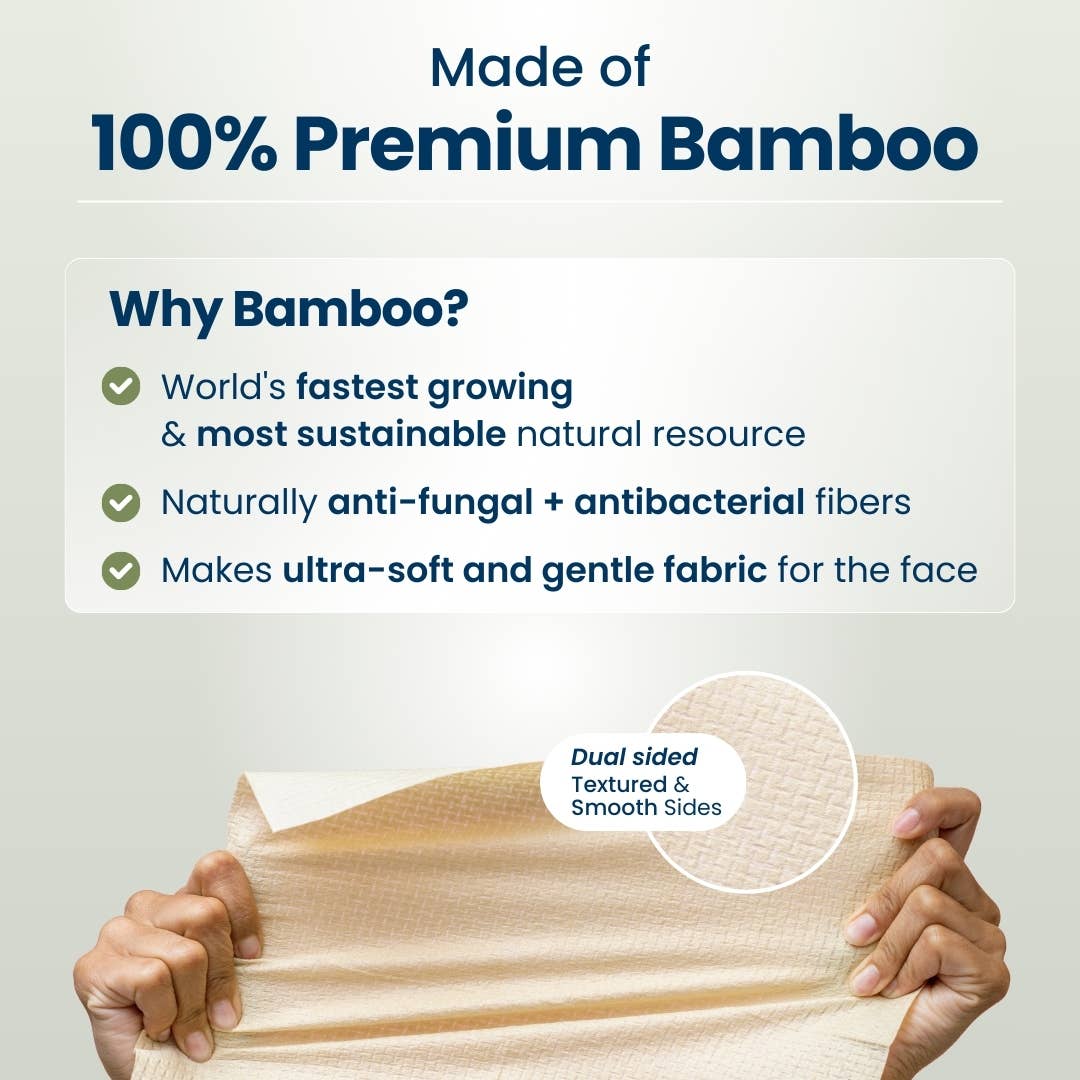 Made of
100% Premium Bamboo

Why Bamboo?

World's fastest growing & most sustainable natural resource

Naturally anti-fungal + antibacterial fibers

Makes ultra-soft and gentle fabric for the face

Dual sided
Textured & Smooth Sides